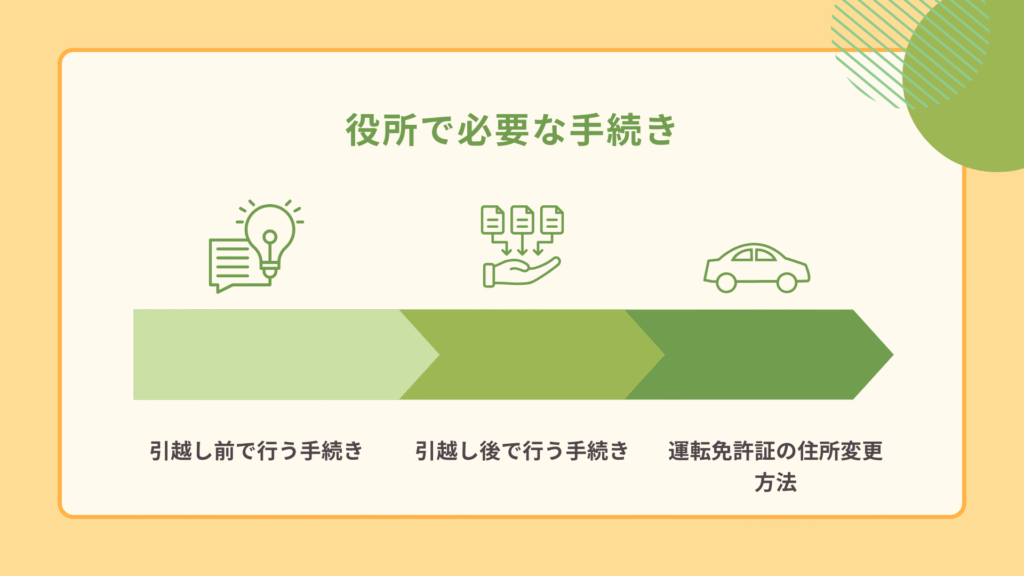 役所で必要な手続き

引越し前で行う手続き

引越し後で行う手続き

運転免許証の住所変更方法